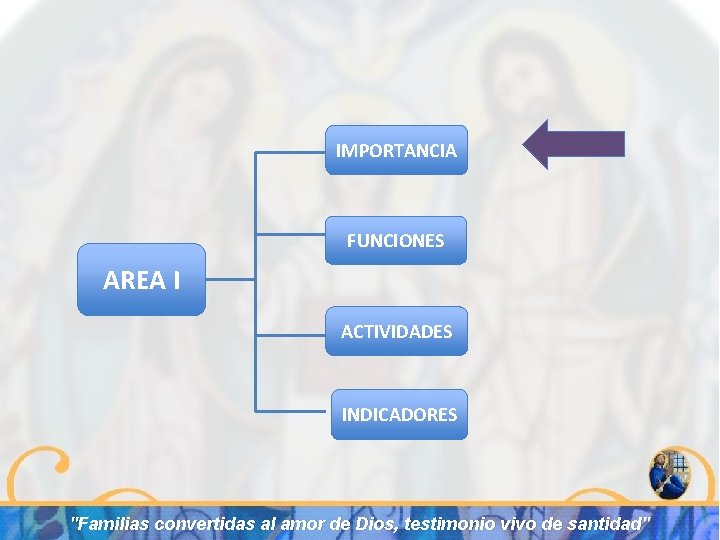 AREA I

IMPORTANCIA

FUNCIONES

ACTIVIDADES

INDICADORES

"Familias convertidas al amor de Dios, testimonio vivo de santidad"